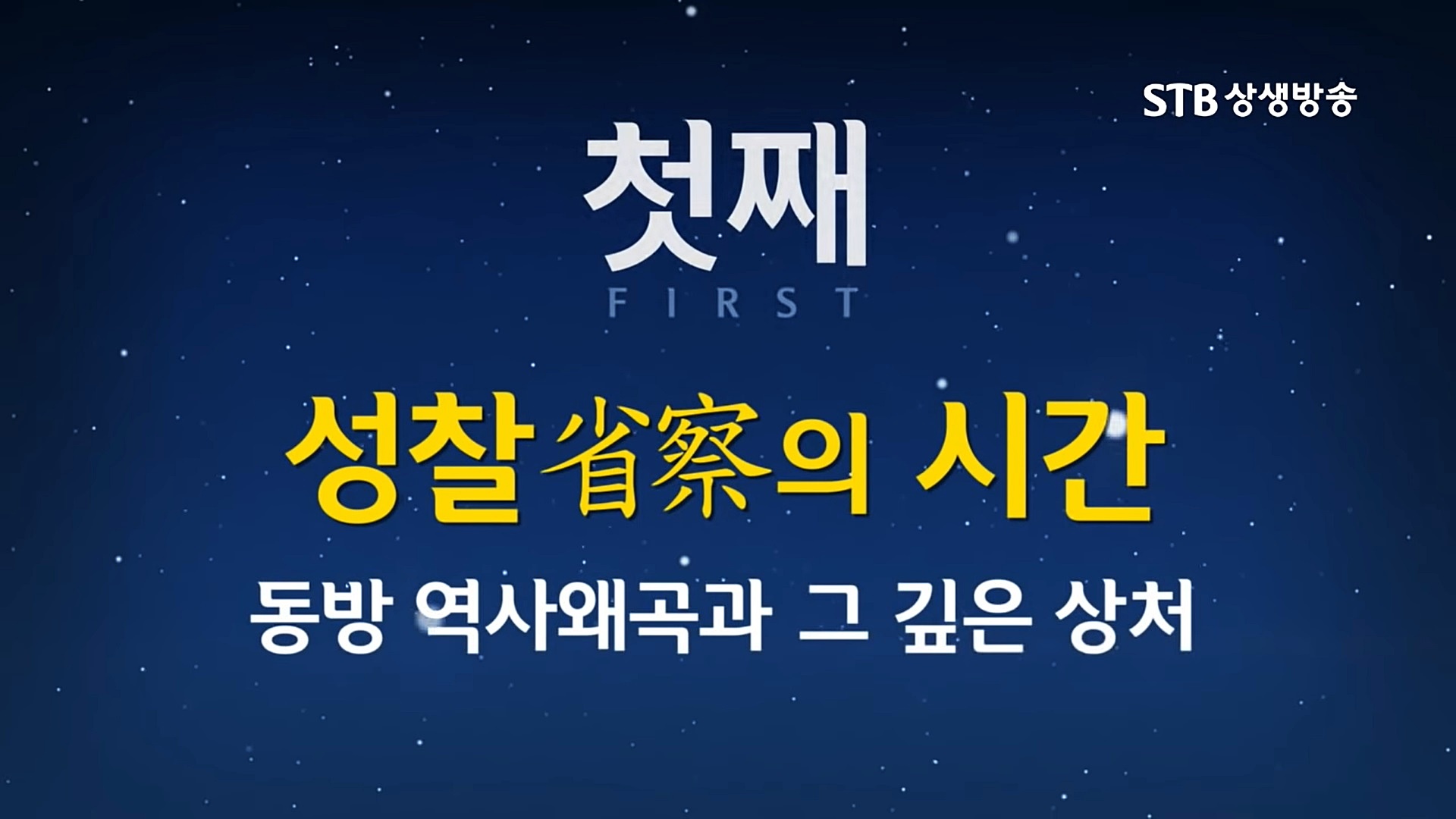 STB 상생방송

첫째
FIRST

성찰省察의 시간

동방 역사왜곡과 그 깊은 상처